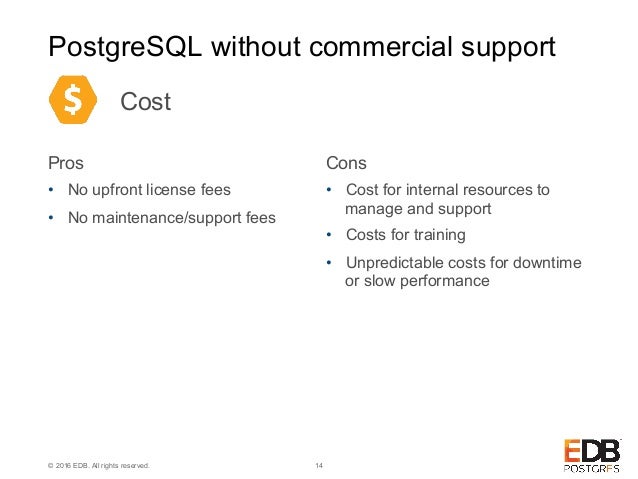 PostgreSQL without commercial support

$

Cost

Pros

• No upfront license fees
• No maintenance/support fees

Cons

• Cost for internal resources to manage and support
• Costs for training
• Unpredictable costs for downtime or slow performance

© 2016 EDB. All rights reserved.

14

EDB POSTGRES